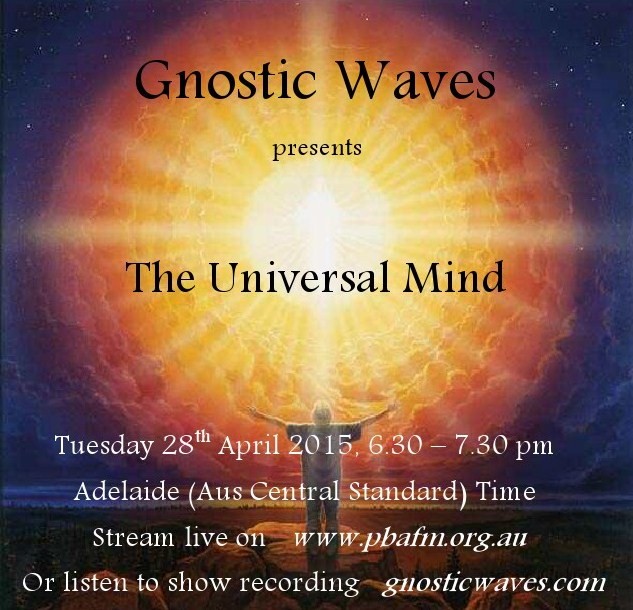 Gnostic Waves

presents

The Universal Mind

Tuesday 28$^{th}$ April 2015, 6.30 – 7.30 pm

Adelaide (Aus Central Standard) Time

Stream live on www.pbafm.org.au

Or listen to show recording gnosticwaves.com